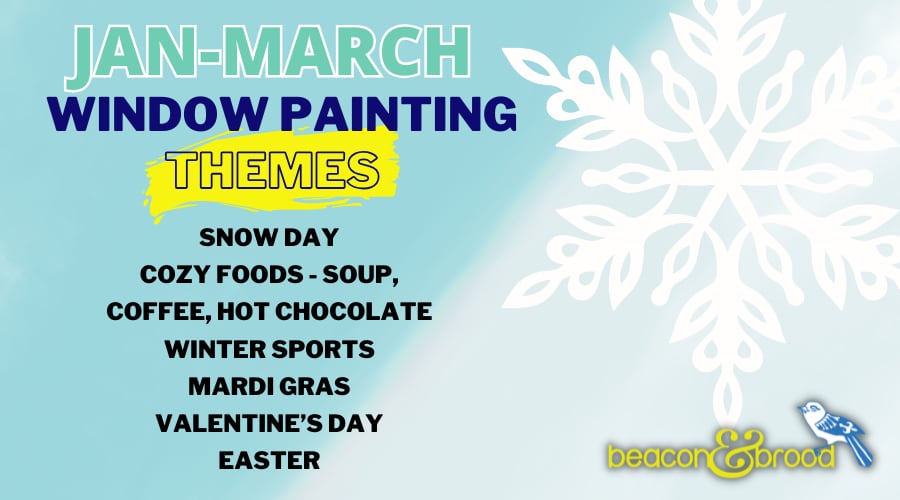 JAN-MARCH
WINDOW PAINTING
THEMES

SNOW DAY
COZY FOODS - SOUP, COFFEE, HOT CHOCOLATE
WINTER SPORTS
MARDI GRAS
VALENTINE'S DAY
EASTER

beacon&brood